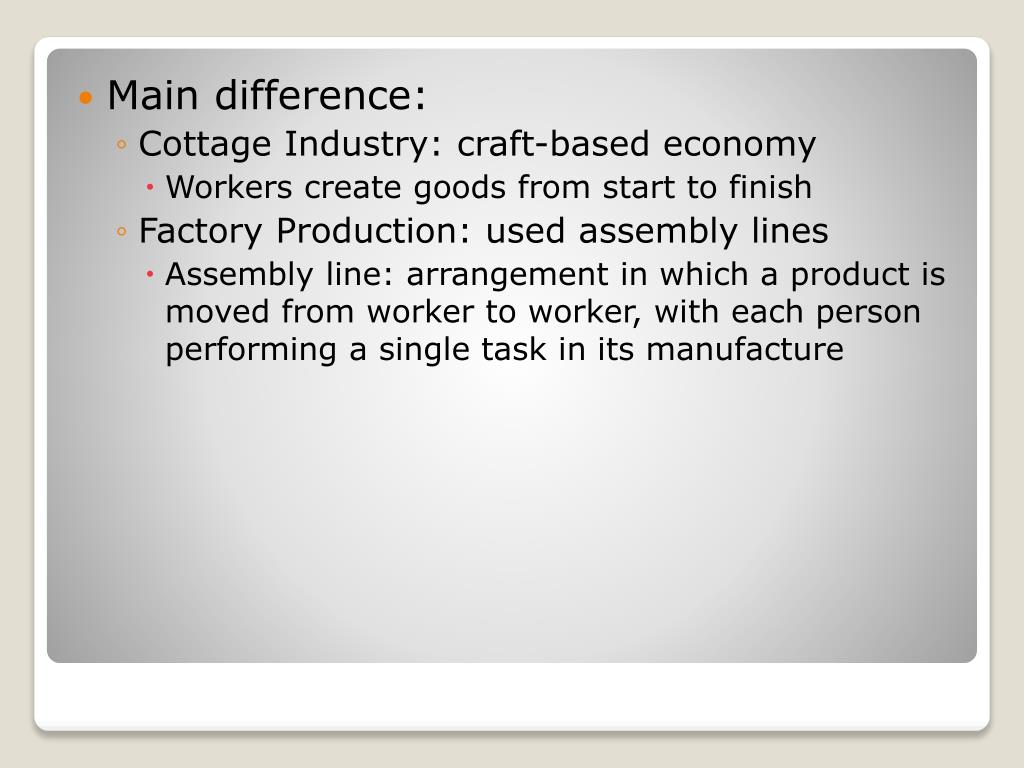 • Main difference:
◦ Cottage Industry: craft-based economy
• Workers create goods from start to finish
◦ Factory Production: used assembly lines
• Assembly line: arrangement in which a product is moved from worker to worker, with each person performing a single task in its manufacture